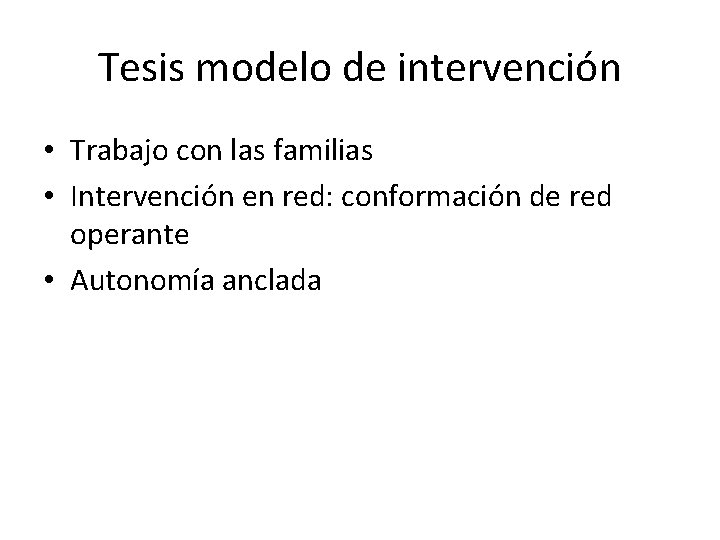 Tesis modelo de intervención

• Trabajo con las familias
• Intervención en red: conformación de red operante
• Autonomía anclada